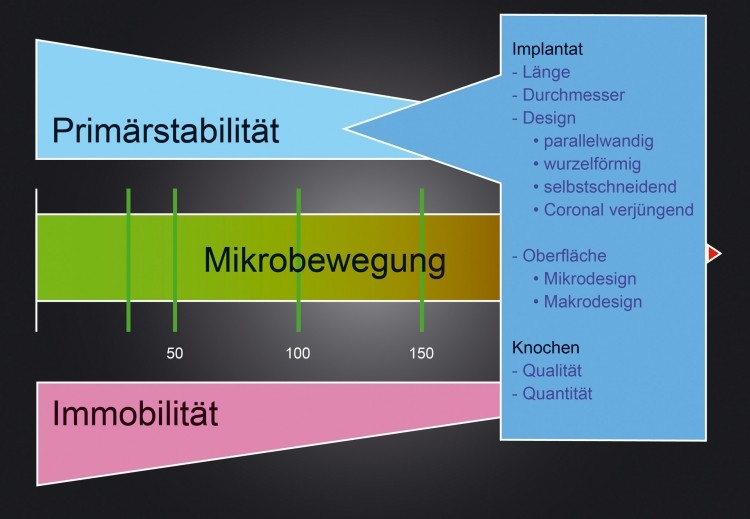 Primärstabilität

Mikrobewegung

50

100

150

Immobilität

Implantat
- Länge
- Durchmesser
- Design
• parallelwandig
• wurzelförmig
• selbstschneidend
• Coronal verjüngend

- Oberfläche
• Mikrodesign
• Makrodesign

Knochen
- Qualität
- Quantität